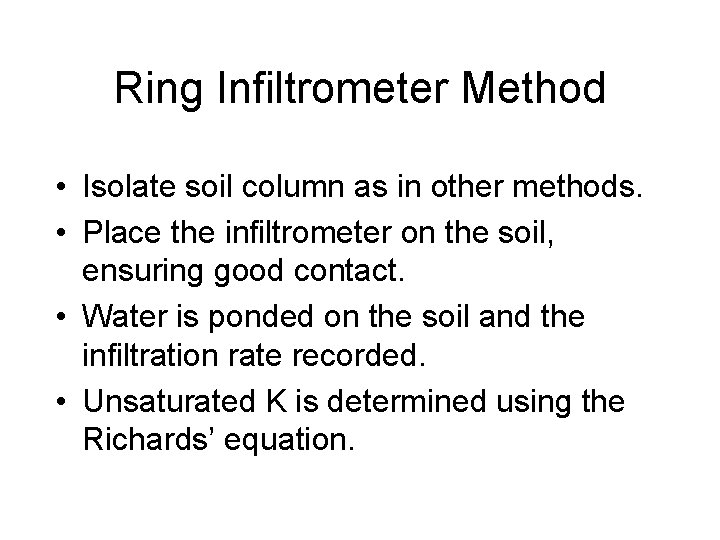 Ring Infiltrometer Method

• Isolate soil column as in other methods.
• Place the infiltrometer on the soil, ensuring good contact.
• Water is ponded on the soil and the infiltration rate recorded.
• Unsaturated K is determined using the Richards' equation.